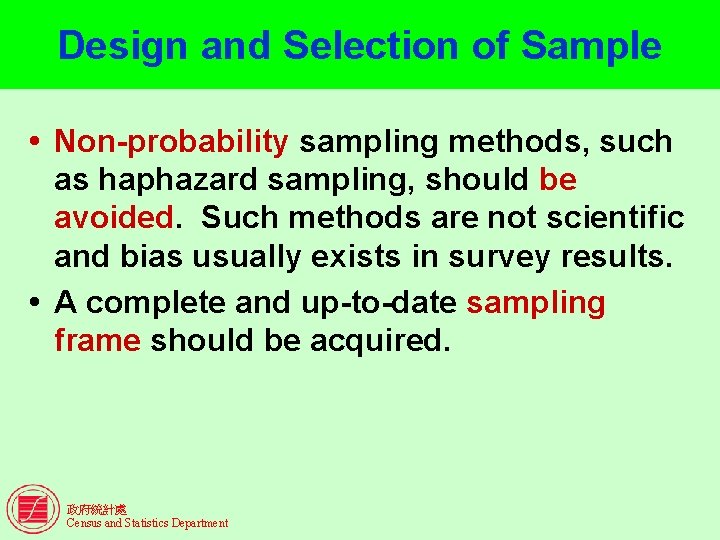 Design and Selection of Sample

• Non-probability sampling methods, such as haphazard sampling, should be avoided. Such methods are not scientific and bias usually exists in survey results.

• A complete and up-to-date sampling frame should be acquired.

政府統計處
Census and Statistics Department